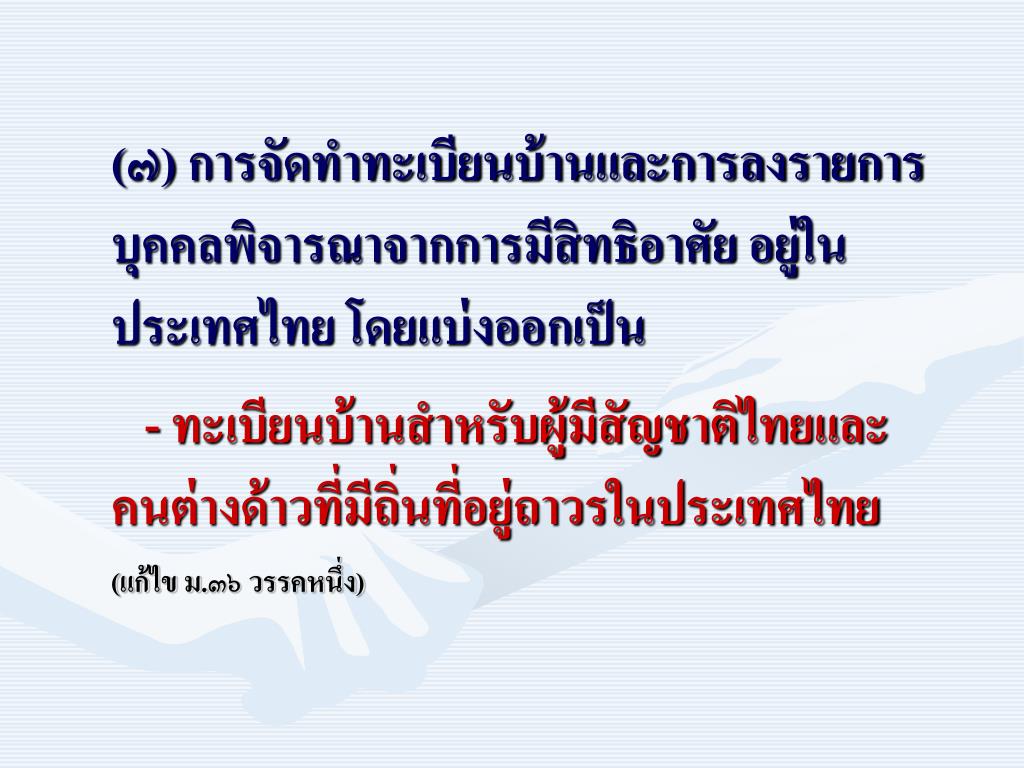 (๗) การจัดทำทะเบียนบ้านและการลงรายการบุคคลพิจารณาจากการมีสิทธิอาศัย อยู่ในประเทศไทย โดยแบ่งออกเป็น

- ทะเบียนบ้านสำหรับผู้มีสัญชาติไทยและคนต่างด้าวที่มีถิ่นที่อยู่ถาวรในประเทศไทย

(แก้ไข ม.๓๖ วรรคหนึ่ง)